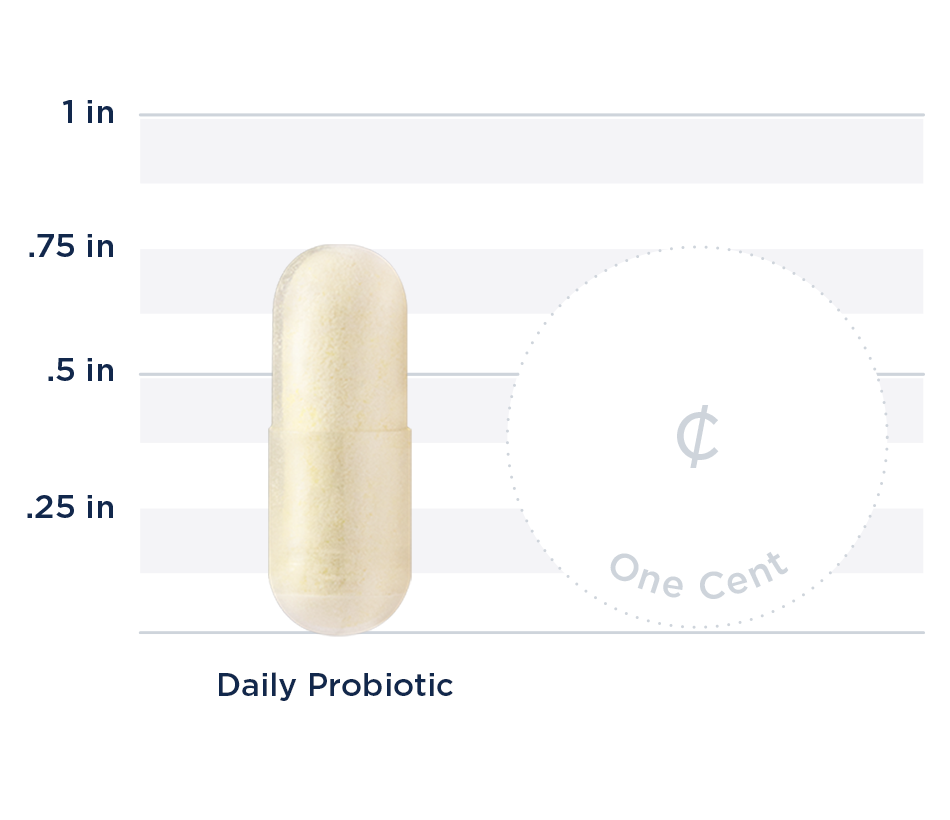 1 in
.75 in
.5 in
.25 in

¢
One Cent

Daily Probiotic